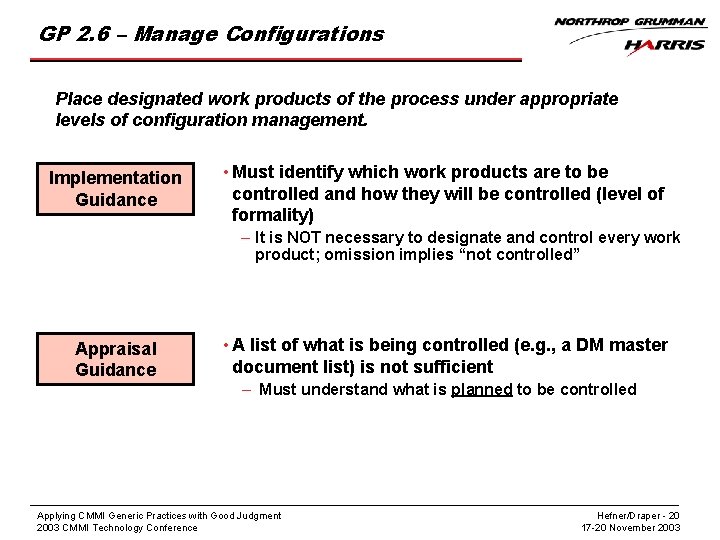 GP 2.6 – Manage Configurations

NORTHROP GRUMMAN
HARRIS

Place designated work products of the process under appropriate levels of configuration management.

Implementation Guidance

• Must identify which work products are to be controlled and how they will be controlled (level of formality)
– It is NOT necessary to designate and control every work product; omission implies “not controlled”

Appraisal Guidance

• A list of what is being controlled (e.g., a DM master document list) is not sufficient
– Must understand what is planned to be controlled

Applying CMMI Generic Practices with Good Judgment
2003 CMMI Technology Conference

Hefner/Draper - 20
17-20 November 2003